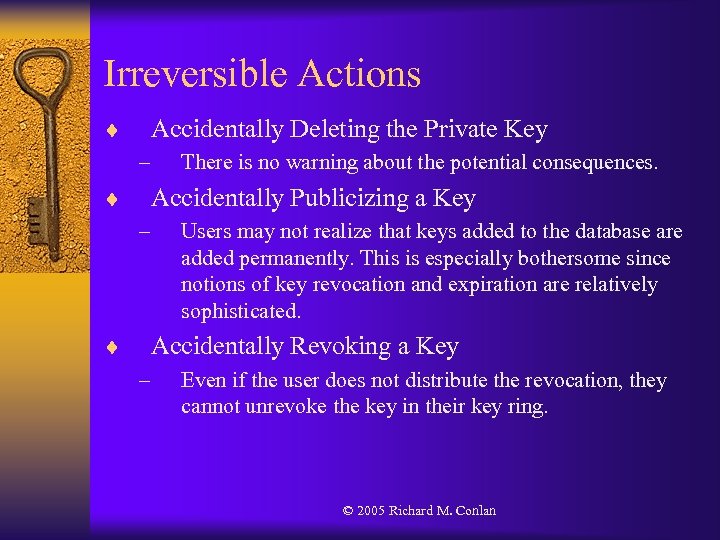 Irreversible Actions

♦ Accidentally Deleting the Private Key

– There is no warning about the potential consequences.

♦ Accidentally Publicizing a Key

– Users may not realize that keys added to the database are added permanently. This is especially bothersome since notions of key revocation and expiration are relatively sophisticated.

♦ Accidentally Revoking a Key

– Even if the user does not distribute the revocation, they cannot unrevoke the key in their key ring.

© 2005 Richard M. Conlan